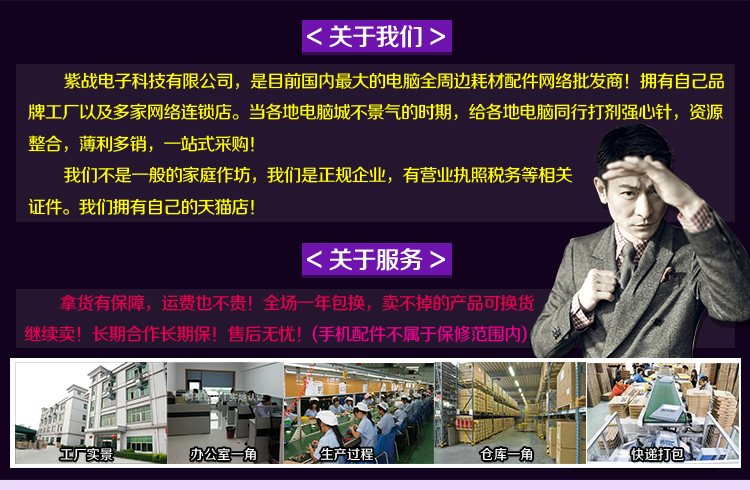 < 关于我们 >

紫战电子科技有限公司，是目前国内最大的电脑全周边耗材配件网络批发商！拥有自己品牌工厂以及多家网络连锁店。当各地电脑城不景气的时期，给各地电脑同行打剂强心针，资源整合，薄利多销，一站式采购！

我们不是一般的家庭作坊，我们是正规企业，有营业执照税务等相关证件。我们拥有自己的天猫店！

< 关于服务 >

拿货有保障，运费也不贵！全场一年包换，卖不掉的产品可换货继续卖！长期合作长期保！售后无忧！(手机配件不属于保修范围内)

工厂实景

办公室一角

生产过程

仓库一角

快递打包